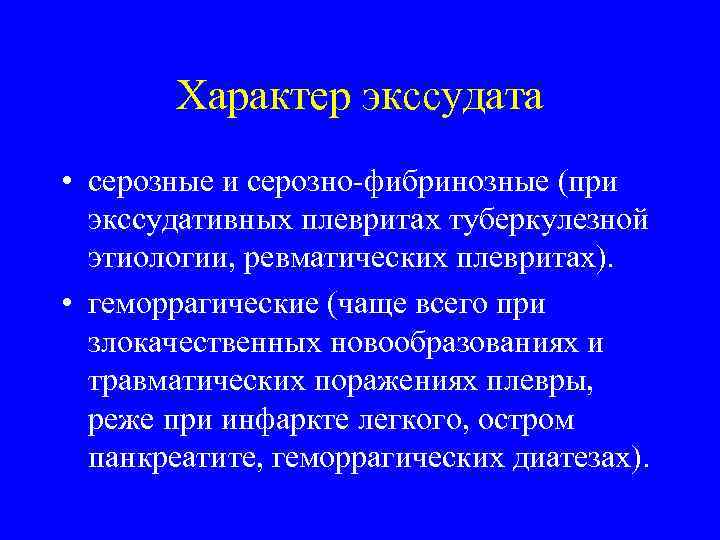 Характер экссудата

• серозные и серозно-фибринозные (при экссудативных плевритах туберкулезной этиологии, ревматических плевритах).

• геморрагические (чаще всего при злокачественных новообразованиях и травматических поражениях плевры, реже при инфаркте легкого, остром панкреатите, геморрагических диатезах).